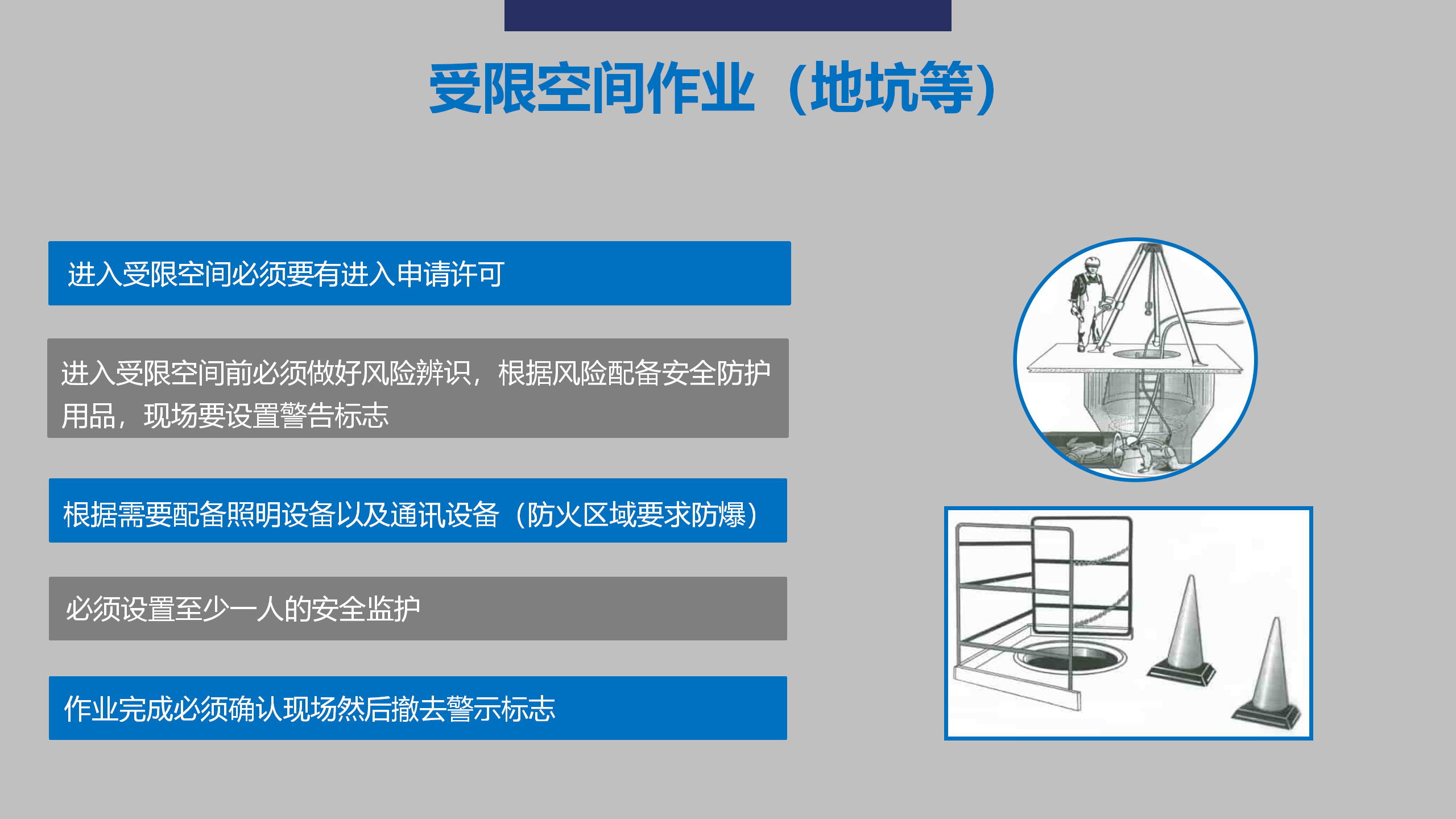 受限空间作业（地坑等）

进入受限空间必须要有进入申请许可

进入受限空间前必须做好风险辨识，根据风险配备安全防护用品，现场要设置警告标志

根据需要配备照明设备以及通讯设备（防火区域要求防爆）

必须设置至少一人的安全监护

作业完成必须确认现场然后撤去警示标志